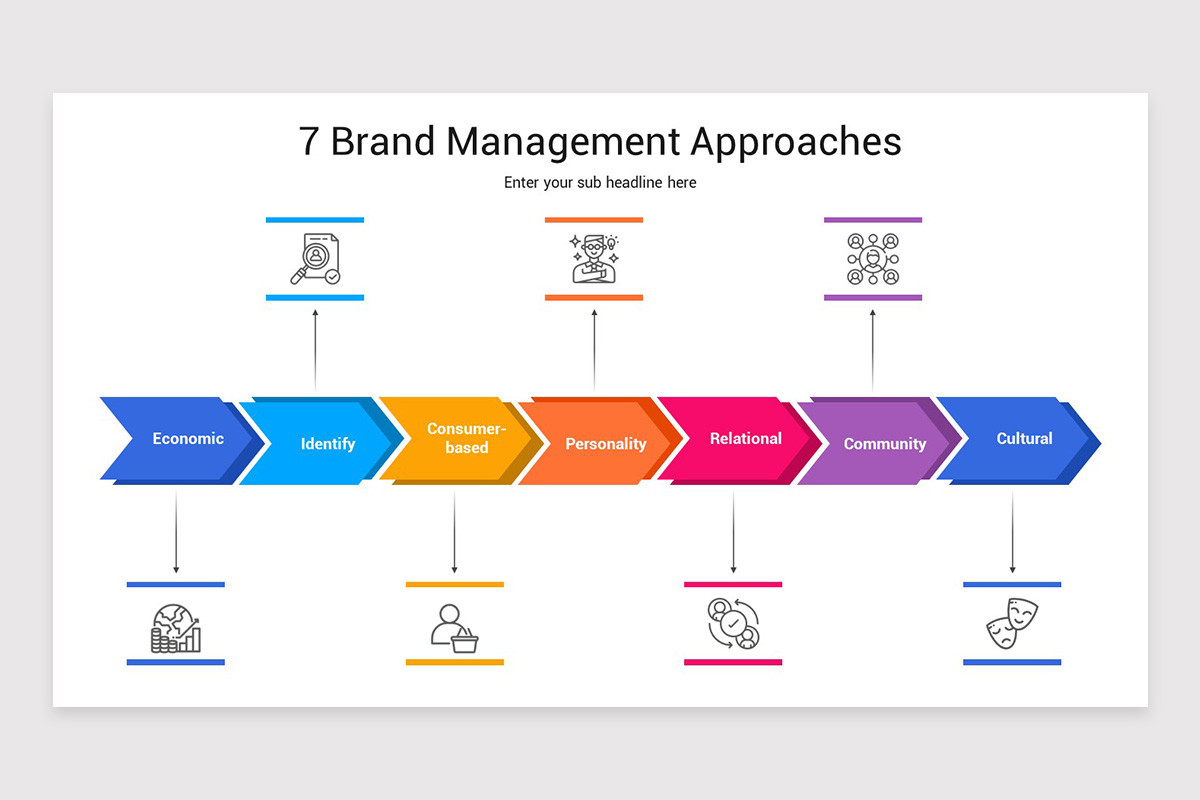 7 Brand Management Approaches

Enter your sub headline here

Economic

Identify

Consumer-based

Personality

Relational

Community

Cultural